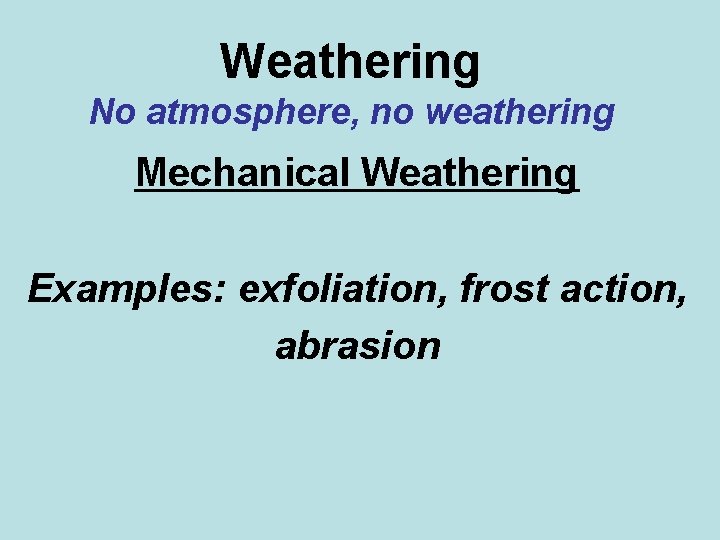 Weathering
No atmosphere, no weathering

Mechanical Weathering

Examples: exfoliation, frost action, abrasion